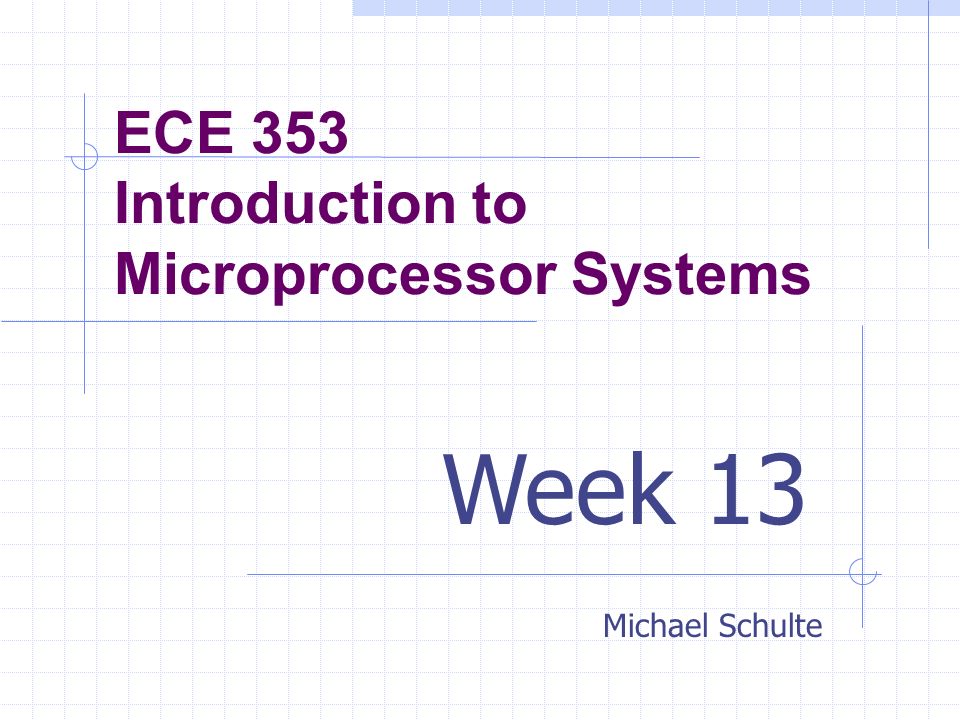 ECE 353
Introduction to
Microprocessor Systems

Week 13

Michael Schulte